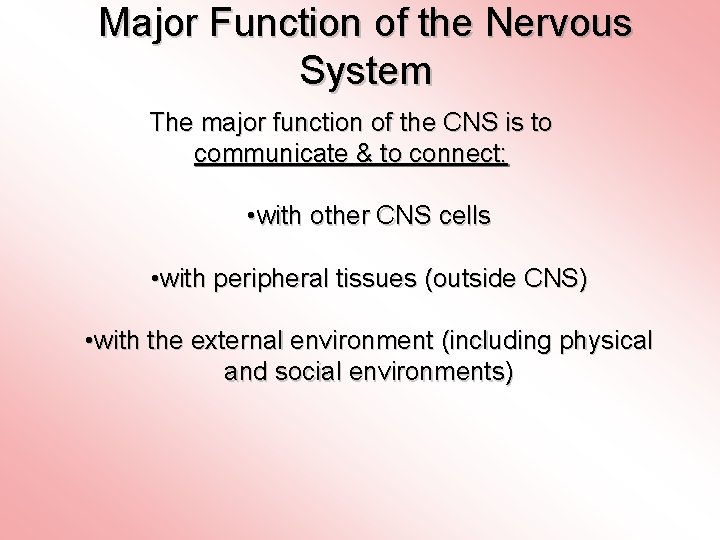 Major Function of the Nervous System

The major function of the CNS is to communicate & to connect:

•with other CNS cells

•with peripheral tissues (outside CNS)

•with the external environment (including physical and social environments)